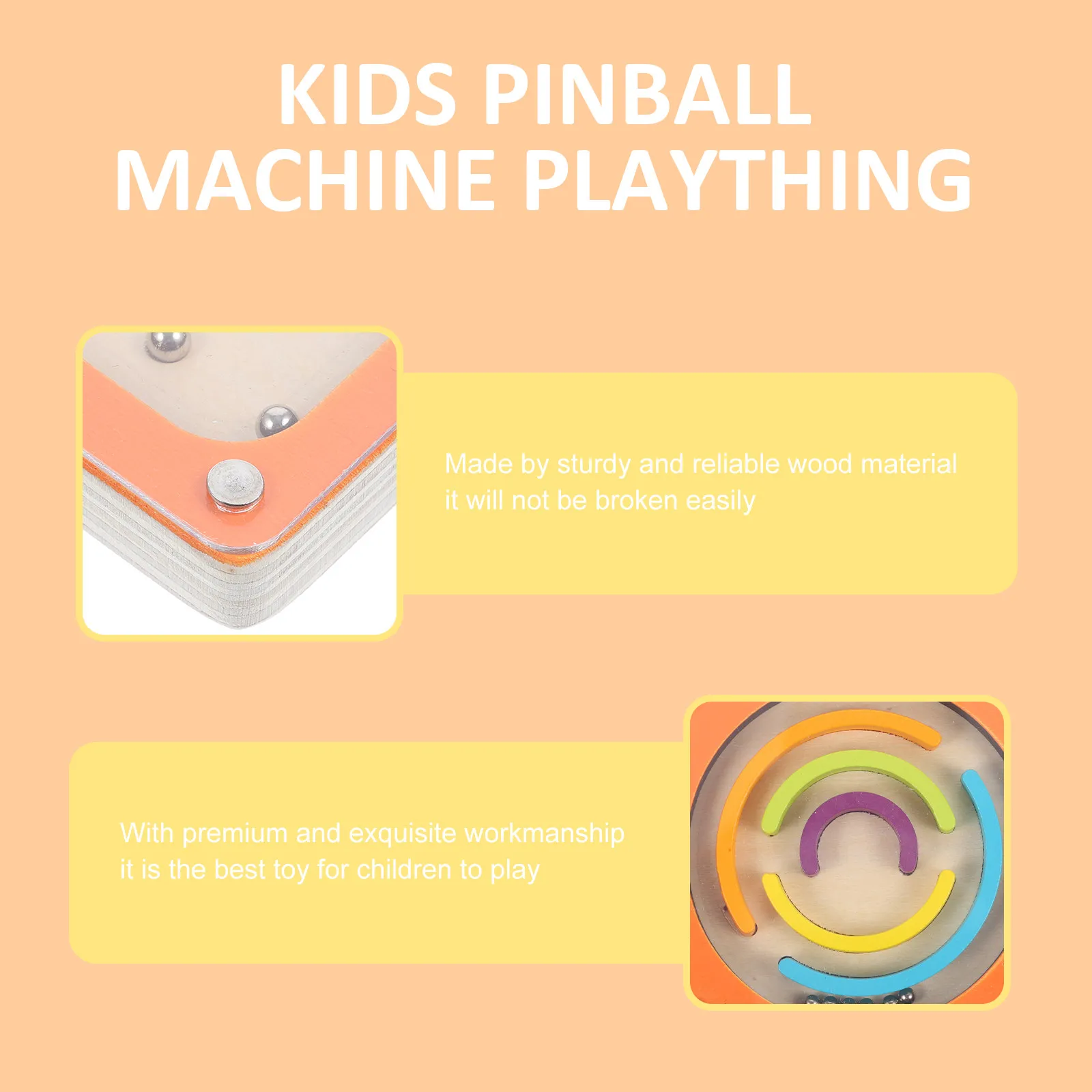 KIDS PINBALL MACHINE PLAYTHING

Made by sturdy and reliable wood material it will not be broken easily

With premium and exquisite workmanship it is the best toy for children to play